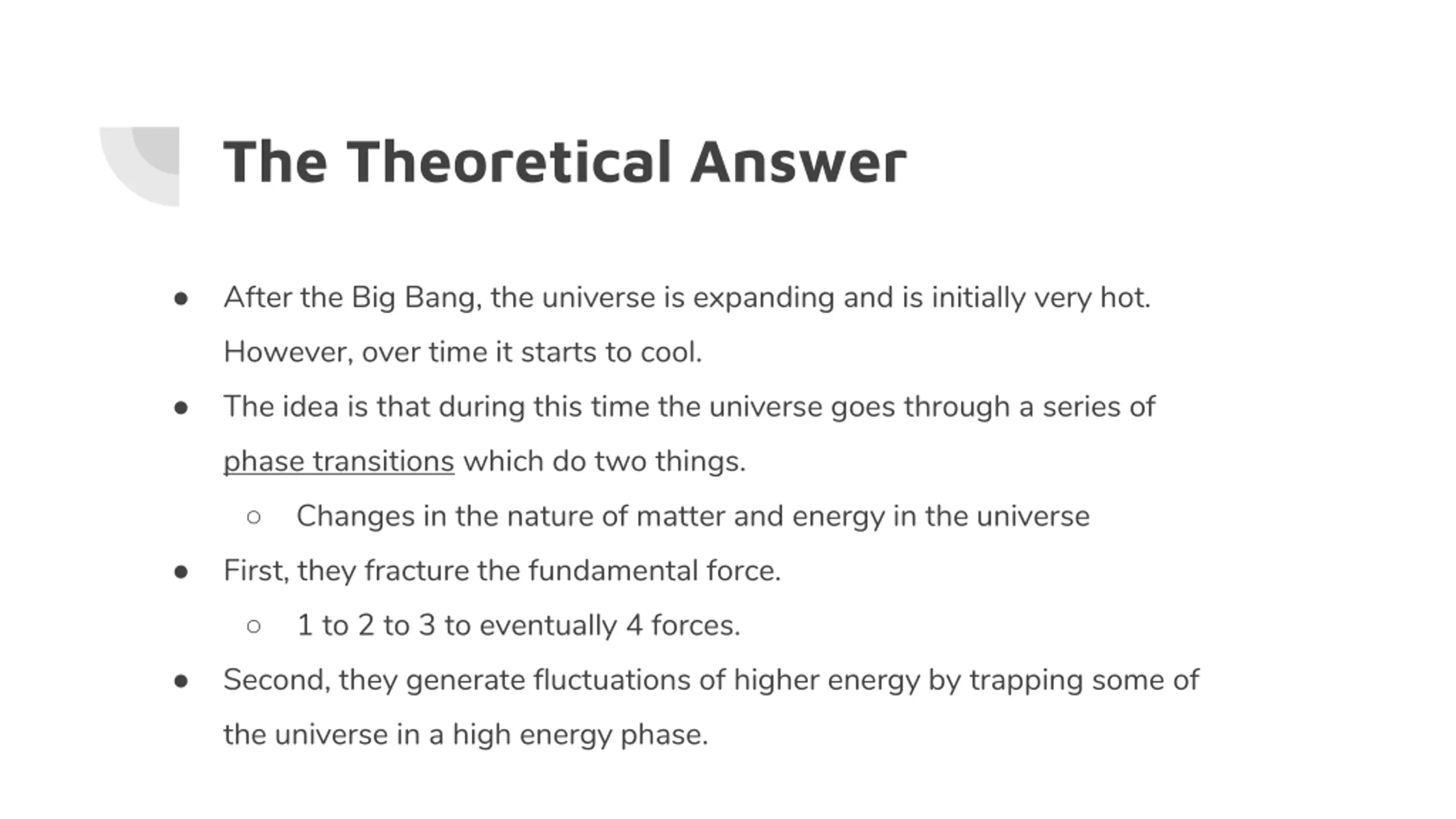 The Theoretical Answer

- After the Big Bang, the universe is expanding and is initially very hot. However, over time it starts to cool.
- The idea is that during this time the universe goes through a series of phase transitions which do two things.
    - Changes in the nature of matter and energy in the universe
- First, they fracture the fundamental force.
    - 1 to 2 to 3 to eventually 4 forces.
- Second, they generate fluctuations of higher energy by trapping some of the universe in a high energy phase.